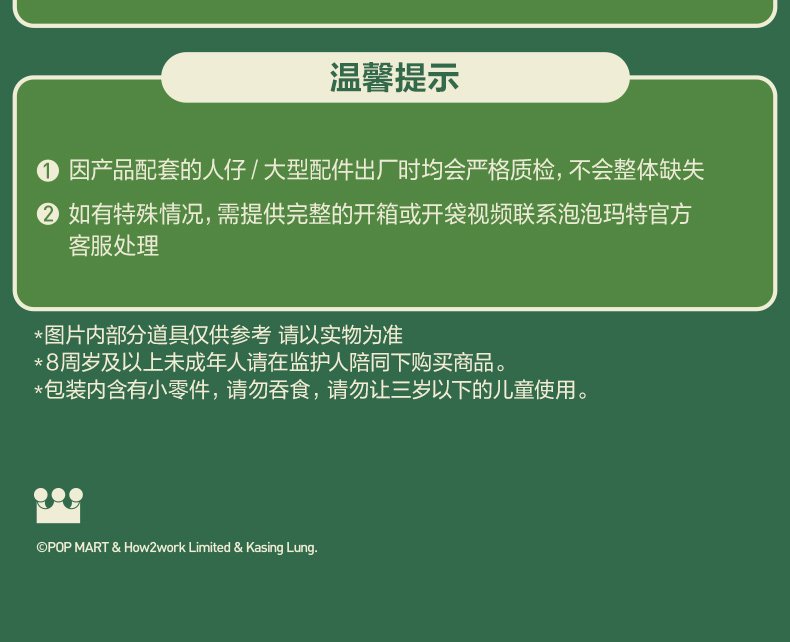 温馨提示

❶ 因产品配套的人仔 / 大型配件出厂时均会严格质检，不会整体缺失

❷ 如有特殊情况，需提供完整的开箱或开袋视频联系泡泡玛特官方客服处理

*图片内部分道具仅供参考 请以实物为准
*8周岁及以上未成年人请在监护人陪同下购买商品。
*包装内含有小零件，请勿吞食，请勿让三岁以下的儿童使用。

©POP MART & How2work Limited & Kasing Lung.